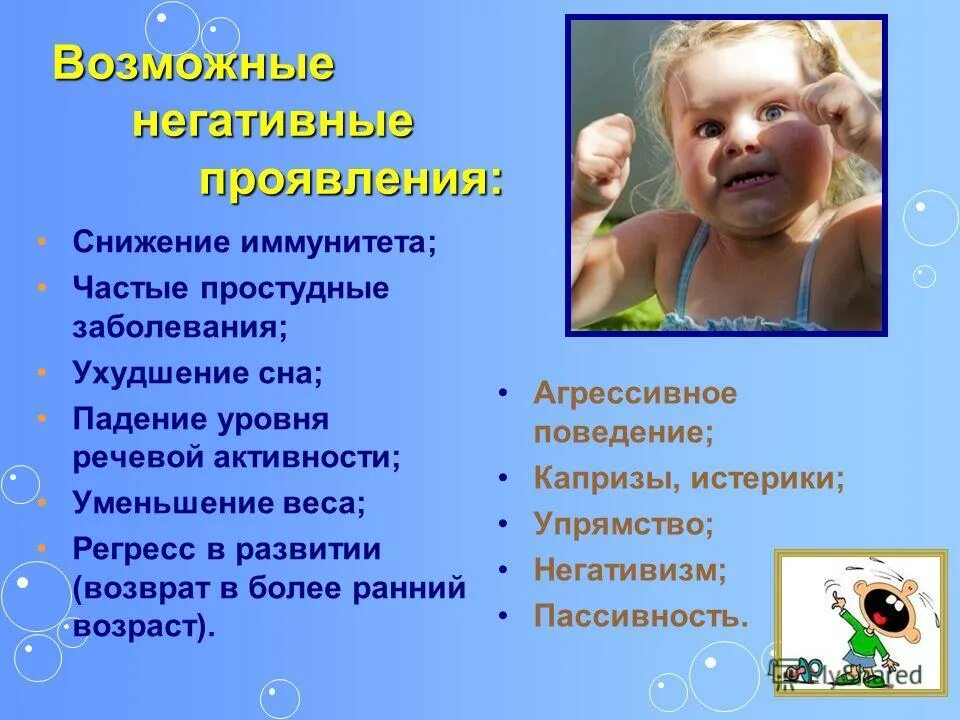 Возможные негативные проявления:

• Снижение иммунитета;
• Частые простудные заболевания;
• Ухудшение сна;
• Падение уровня речевой активности;
• Уменьшение веса;
• Регресс в развитии (возврат в более ранний возраст).

• Агрессивное поведение;
• Капризы, истерики;
• Упрямство;
• Негативизм;
• Пассивность.

MyShared